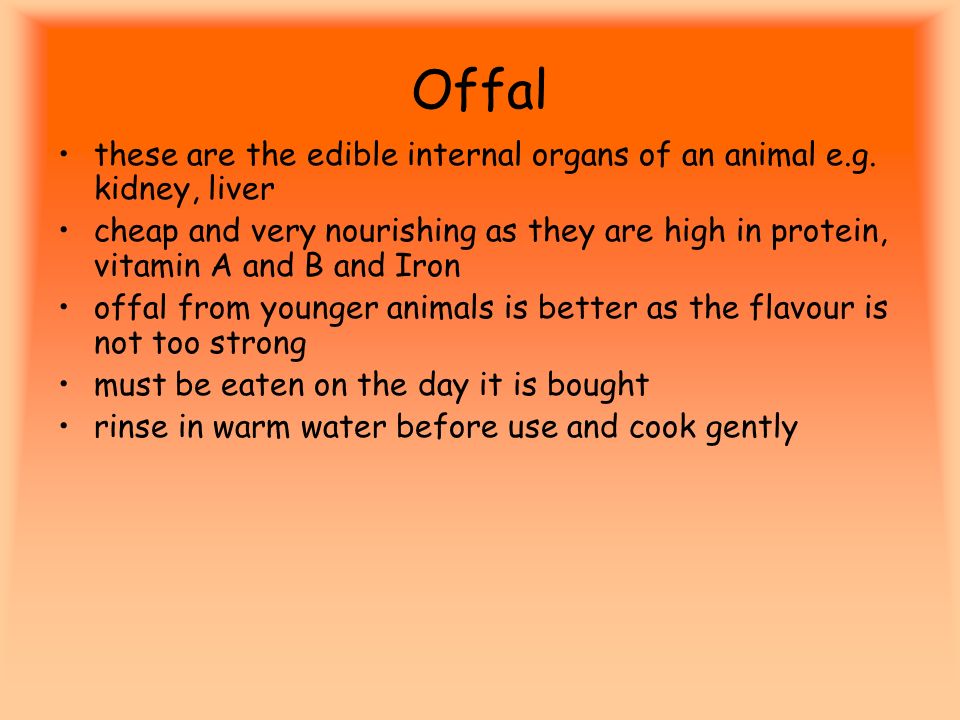 Offal

• these are the edible internal organs of an animal e.g. kidney, liver
• cheap and very nourishing as they are high in protein, vitamin A and B and Iron
• offal from younger animals is better as the flavour is not too strong
• must be eaten on the day it is bought
• rinse in warm water before use and cook gently